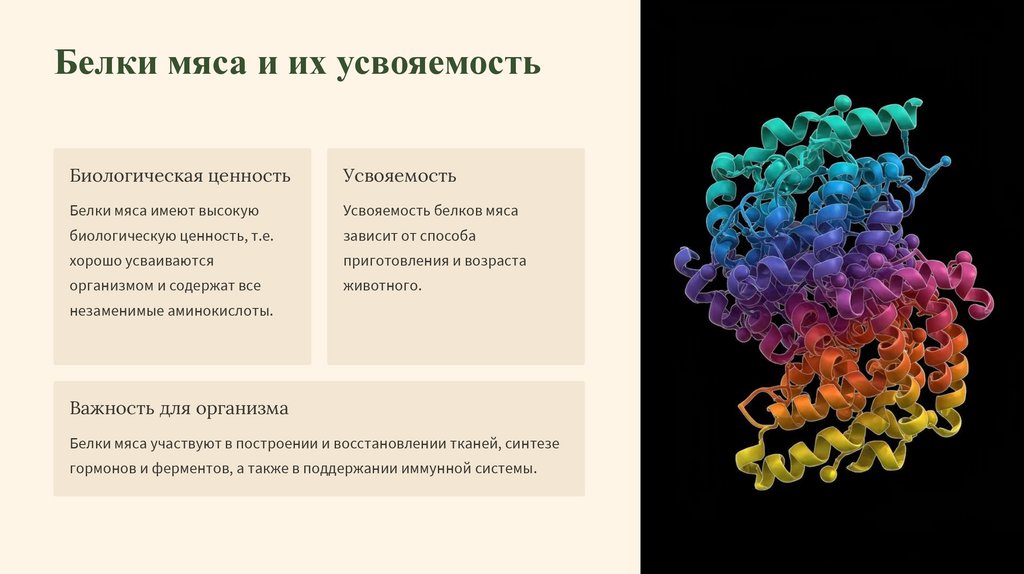 Белки мяса и их усвояемость

Биологическая ценность

Белки мяса имеют высокую биологическую ценность, т.е. хорошо усваиваются организмом и содержат все незаменимые аминокислоты.

Усвояемость

Усвояемость белков мяса зависит от способа приготовления и возраста животного.

Важность для организма

Белки мяса участвуют в построении и восстановлении тканей, синтезе гормонов и ферментов, а также в поддержании иммунной системы.